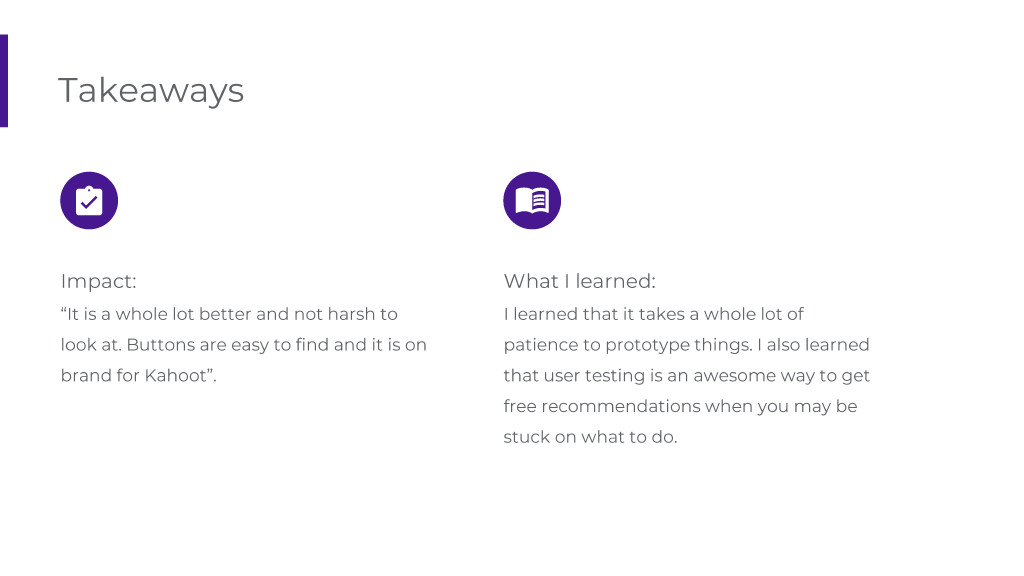 Takeaways

Impact:
“It is a whole lot better and not harsh to look at. Buttons are easy to find and it is on brand for Kahoot”.

What I learned:
I learned that it takes a whole lot of patience to prototype things. I also learned that user testing is an awesome way to get free recommendations when you may be stuck on what to do.